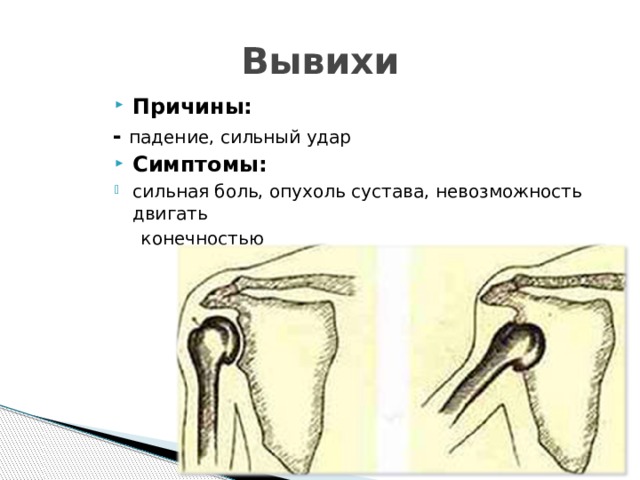 Вывихи

Причины:

- падение, сильный удар

Симптомы:

сильная боль, опухоль сустава, невозможность двигать конечностью